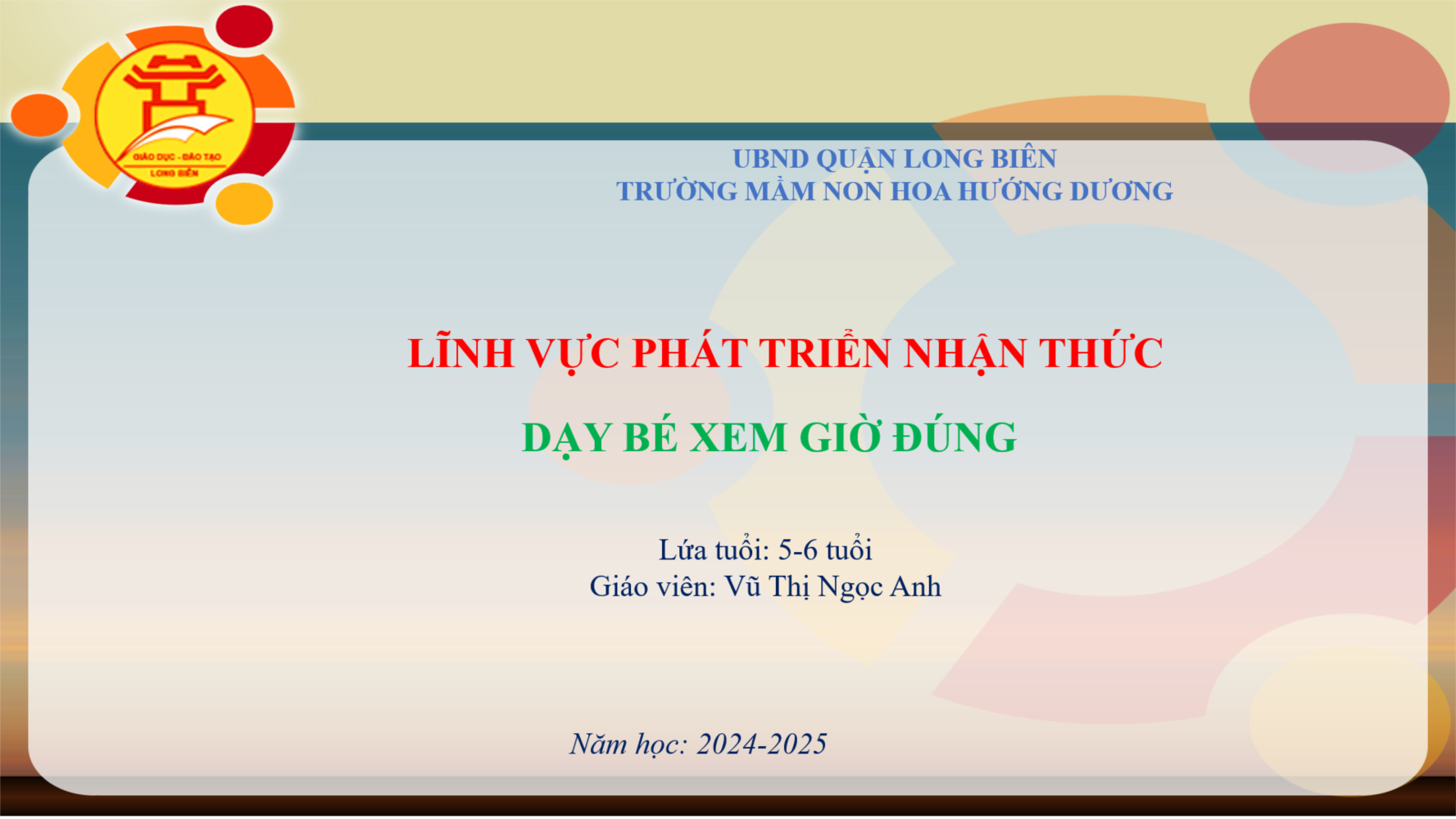 GIÁO DỤC - ĐÀO TẠO
LONG BIÊN

UBND QUẬN LONG BIÊN
TRƯỜNG MẦM NON HOA HƯỚNG DƯƠNG

LĨNH VỰC PHÁT TRIỂN NHẬN THỨC

DẠY BÉ XEM GIỜ ĐÚNG

Lứa tuổi: 5-6 tuổi
Giáo viên: Vũ Thị Ngọc Anh

Năm học: 2024-2025